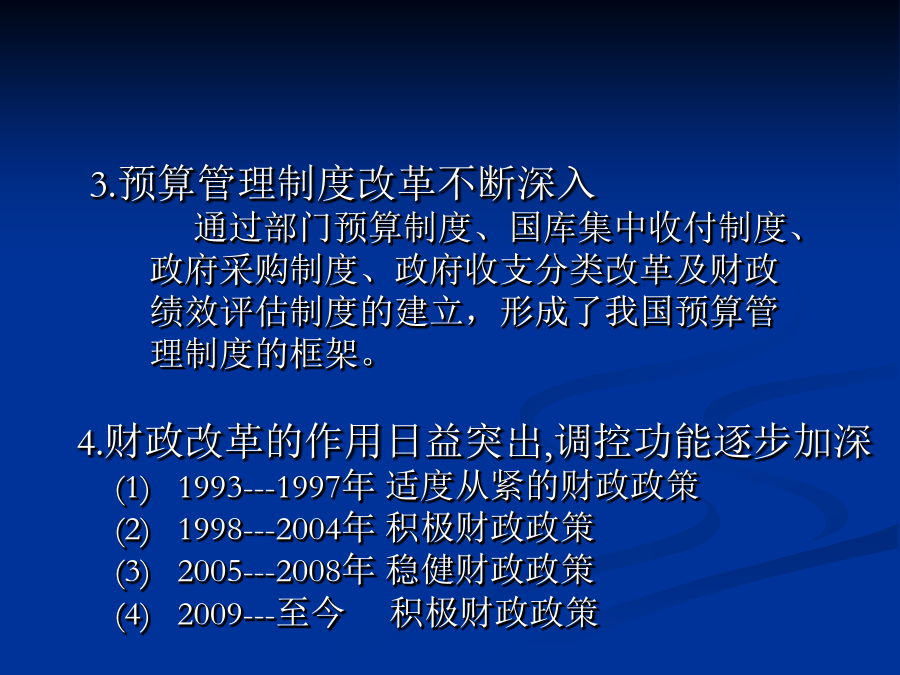 3.预算管理制度改革不断深入

通过部门预算制度、国库集中收付制度、政府采购制度、政府收支分类改革及财政绩效评估制度的建立，形成了我国预算管理制度的框架。

4.财政改革的作用日益突出,调控功能逐步加深

(1) 1993---1997年 适度从紧的财政政策
(2) 1998---2004年 积极财政政策
(3) 2005---2008年 稳健财政政策
(4) 2009---至今 积极财政政策